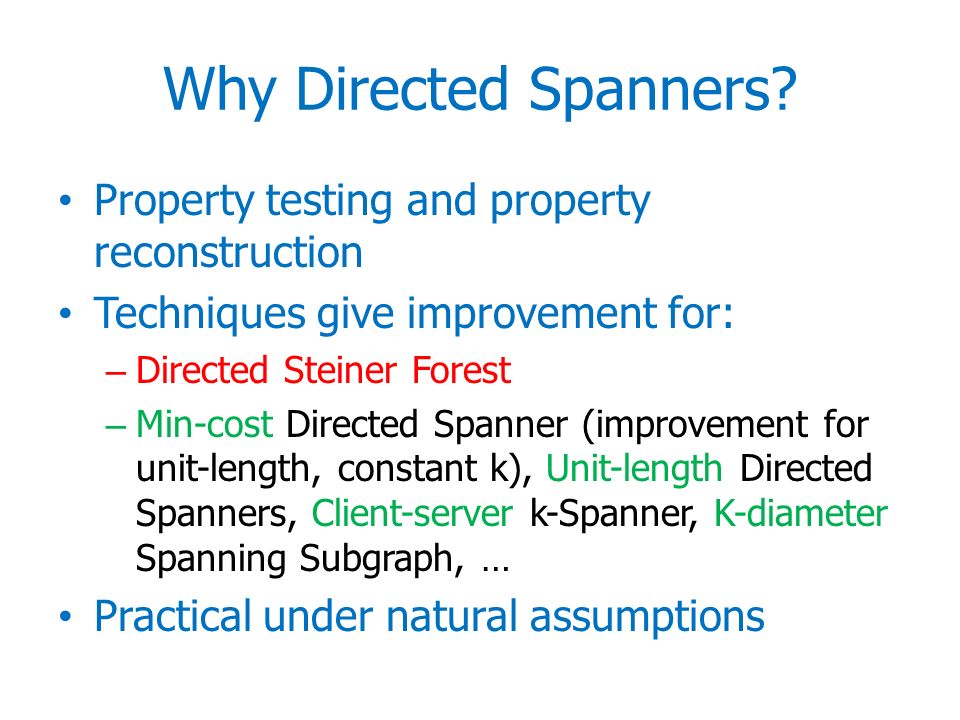 Why Directed Spanners?

• Property testing and property reconstruction
• Techniques give improvement for:
– Directed Steiner Forest
– Min-cost Directed Spanner (improvement for unit-length, constant k), Unit-length Directed Spanners, Client-server k-Spanner, K-diameter Spanning Subgraph, …
• Practical under natural assumptions